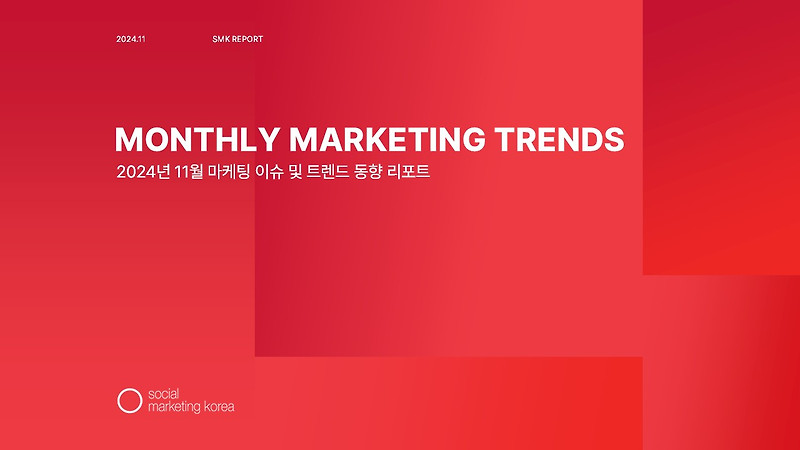 2024.11 SMK REPORT

MONTHLY MARKETING TRENDS
2024년 11월 마케팅 이슈 및 트렌드 동향 리포트

social
marketing korea